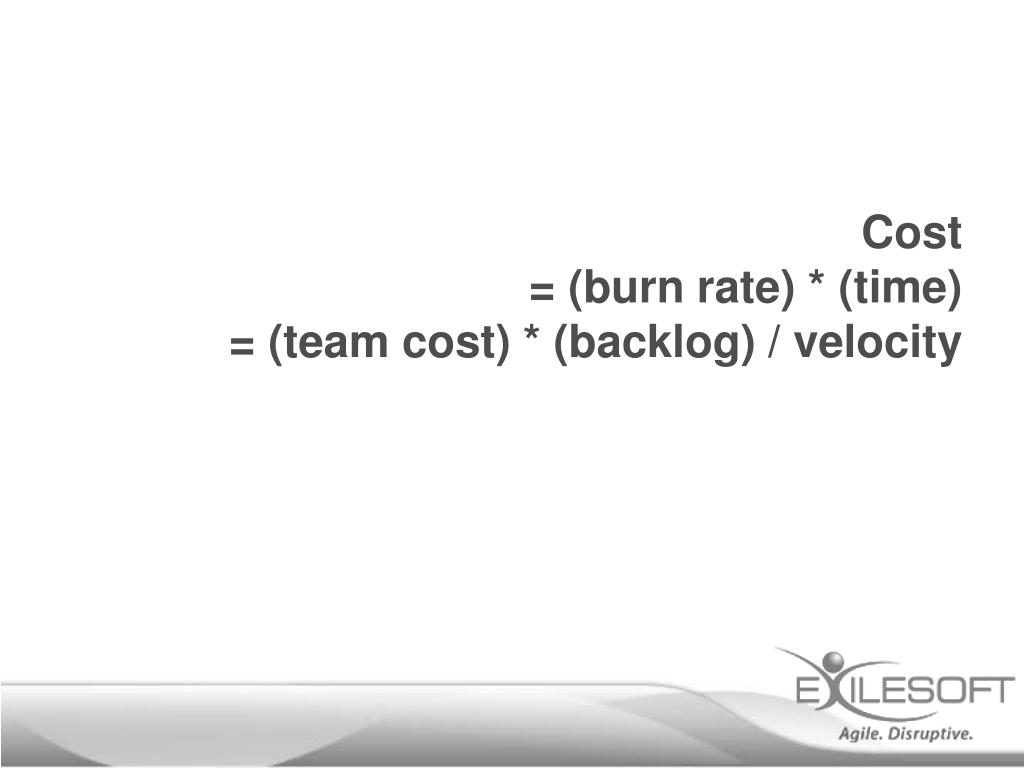 Cost
= (burn rate) * (time)
= (team cost) * (backlog) / velocity

EXILESOFT
Agile. Disruptive.